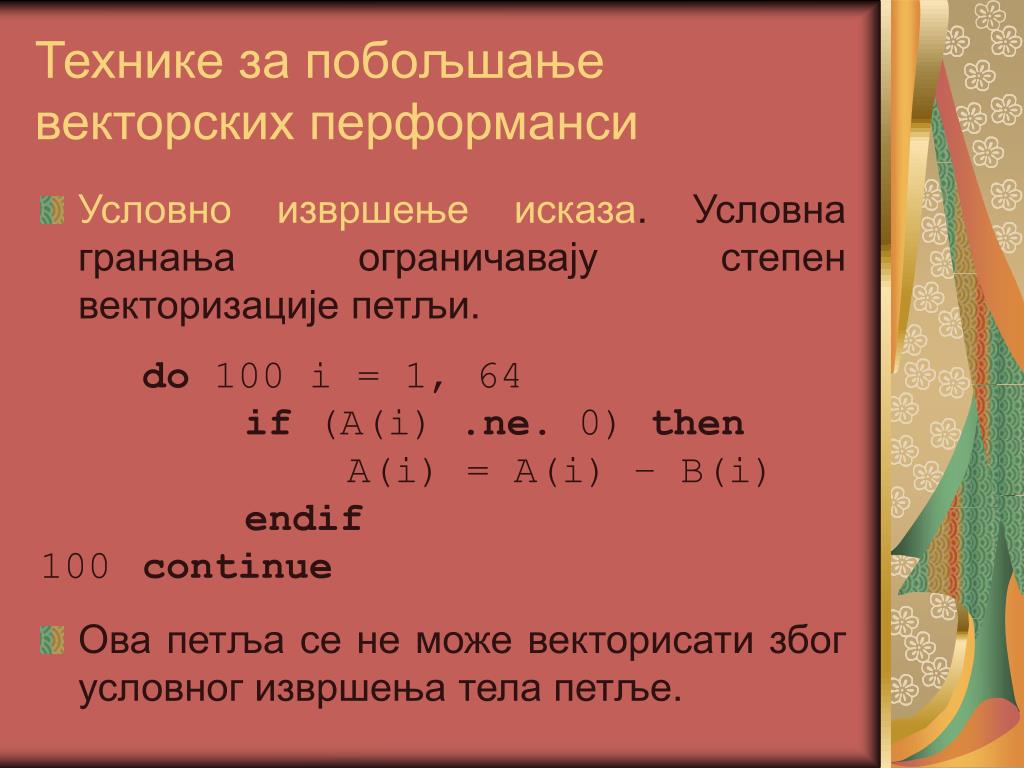 Технике за побољшање векторских перформанси

Условно извршење исказа. Условна гранања ограничавају степен векторизације петљи.

do 100 i = 1, 64
if (A(i) .ne. 0) then
A(i) = A(i) – B(i)
endif
100 continue

Ова петља се не може векторисати због условног извршења тела петље.